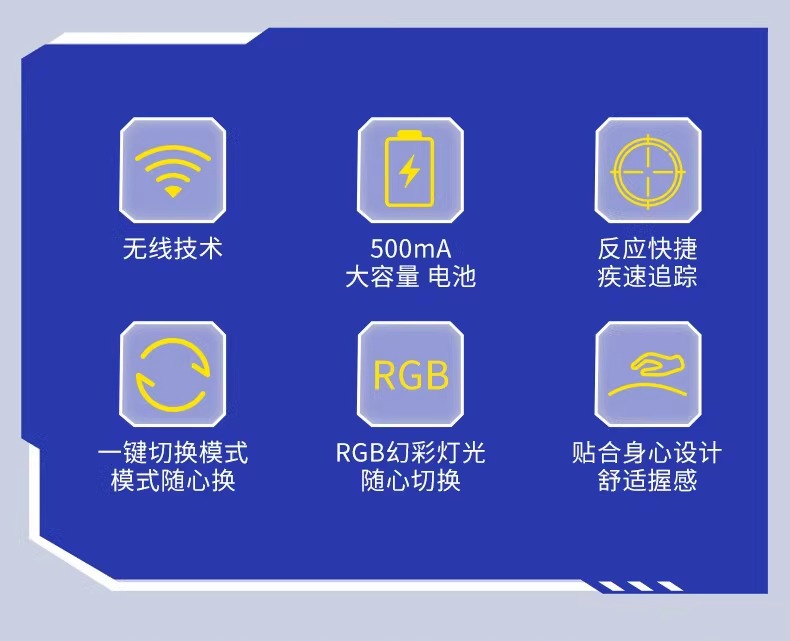 无线技术

500mA
大容量 电池

反应快捷
疾速追踪

一键切换模式
模式随心换

RGB

RGB幻彩灯光
随心切换

贴合身心设计
舒适握感